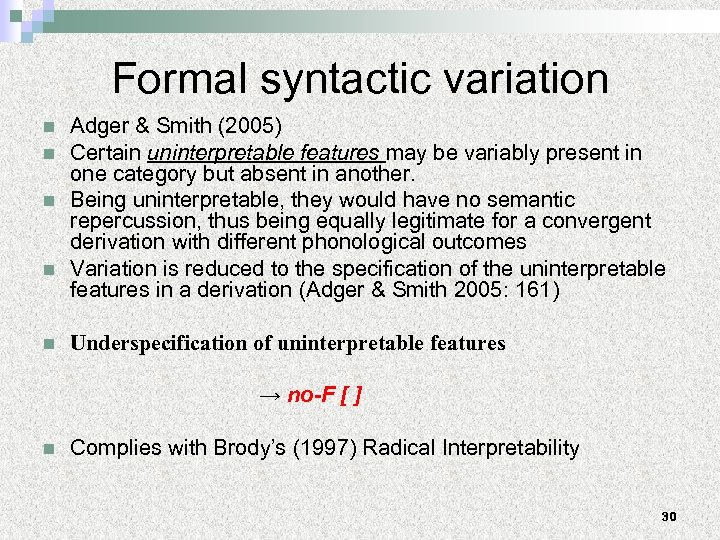 Formal syntactic variation

Adger & Smith (2005)

Certain uninterpretable features may be variably present in one category but absent in another.

Being uninterpretable, they would have no semantic repercussion, thus being equally legitimate for a convergent derivation with different phonological outcomes

Variation is reduced to the specification of the uninterpretable features in a derivation (Adger & Smith 2005: 161)

Underspecification of uninterpretable features

→ no-F [ ]

Complies with Brody's (1997) Radical Interpretability

30